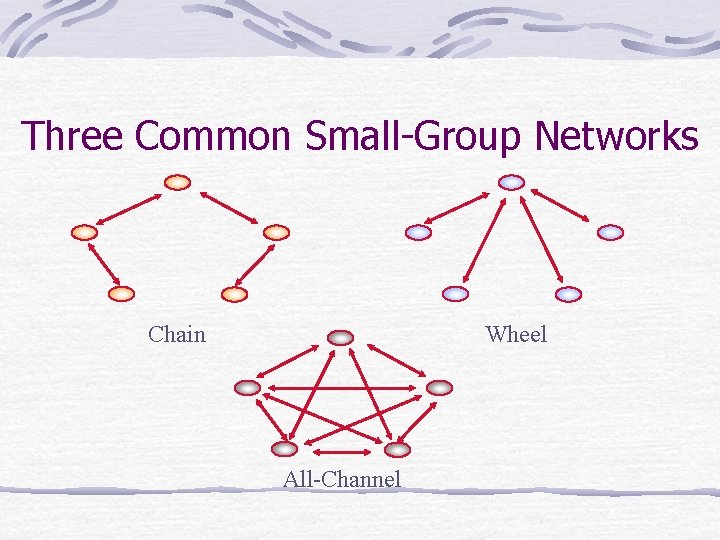 Three Common Small-Group Networks

Chain

Wheel

All-Channel